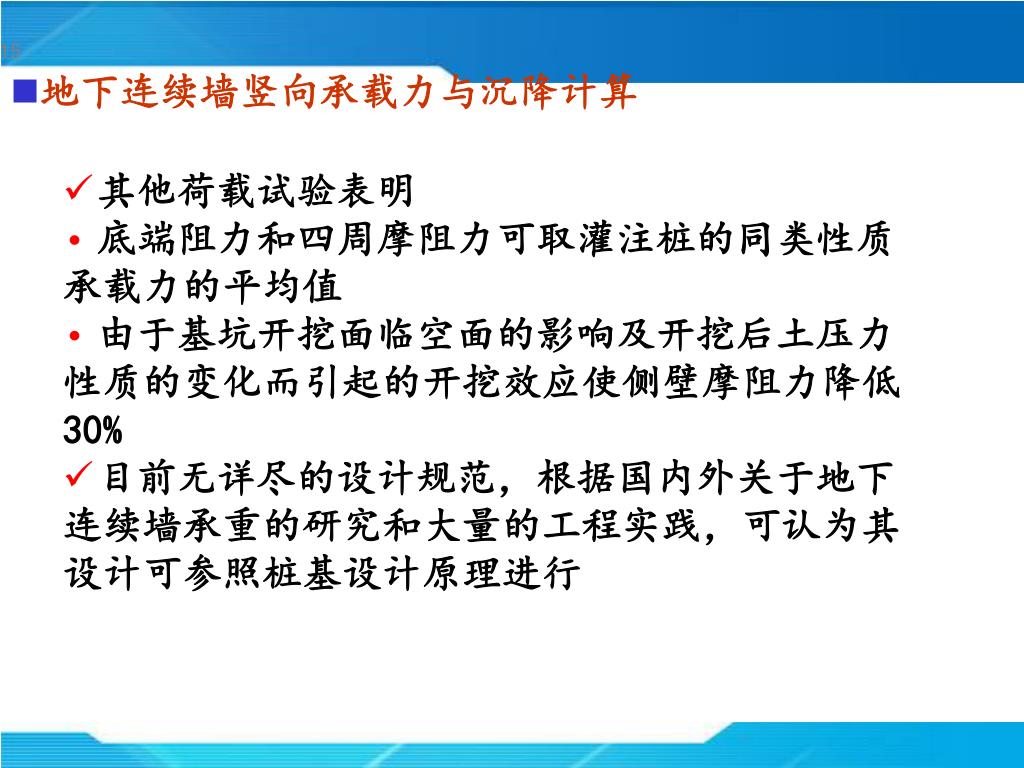 15

■地下连续墙竖向承载力与沉降计算

✓其他荷载试验表明
• 底端阻力和四周摩阻力可取灌注桩的同类性质承载力的平均值
• 由于基坑开挖面临空面的影响及开挖后土压力性质的变化而引起的开挖效应使侧壁摩阻力降低30%
✓目前无详尽的设计规范，根据国内外关于地下连续墙承重的研究和大量的工程实践，可认为其设计可参照桩基设计原理进行